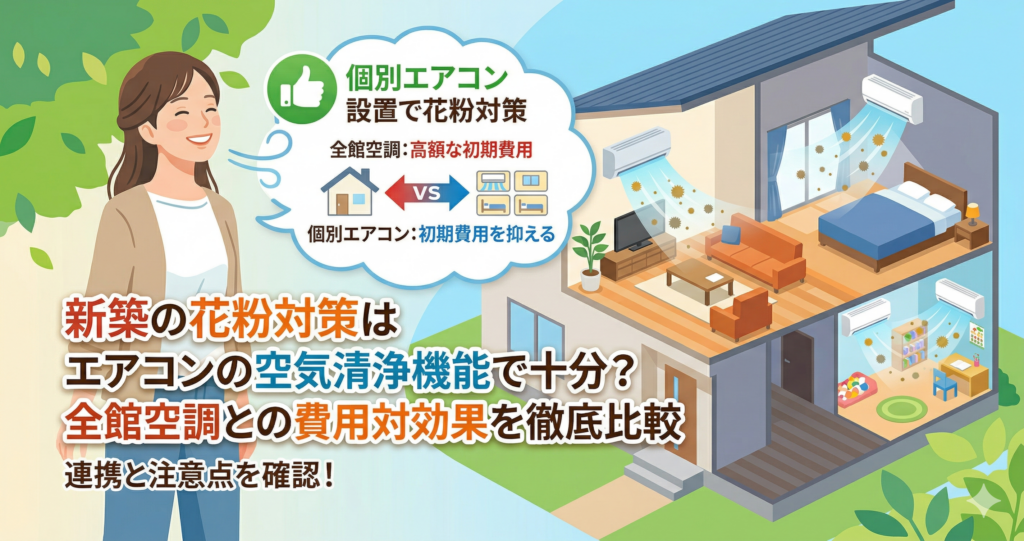 個別エアコン
設置で花粉対策

全館空調：高額な初期費用

VS

個別エアコン：初期費用を抑える

新築の花粉対策は
エアコンの空気清浄機能で十分？
全館空調との費用対効果を徹底比較

連携と注意点を確認！